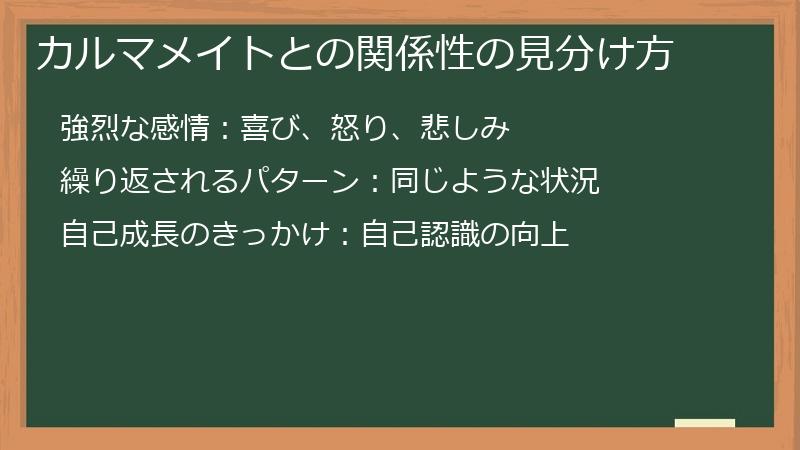 カルマメイトとの関係性の見分け方

強烈な感情：喜び、怒り、悲しみ

繰り返されるパターン：同じような状況

自己成長のきっかけ：自己認識の向上